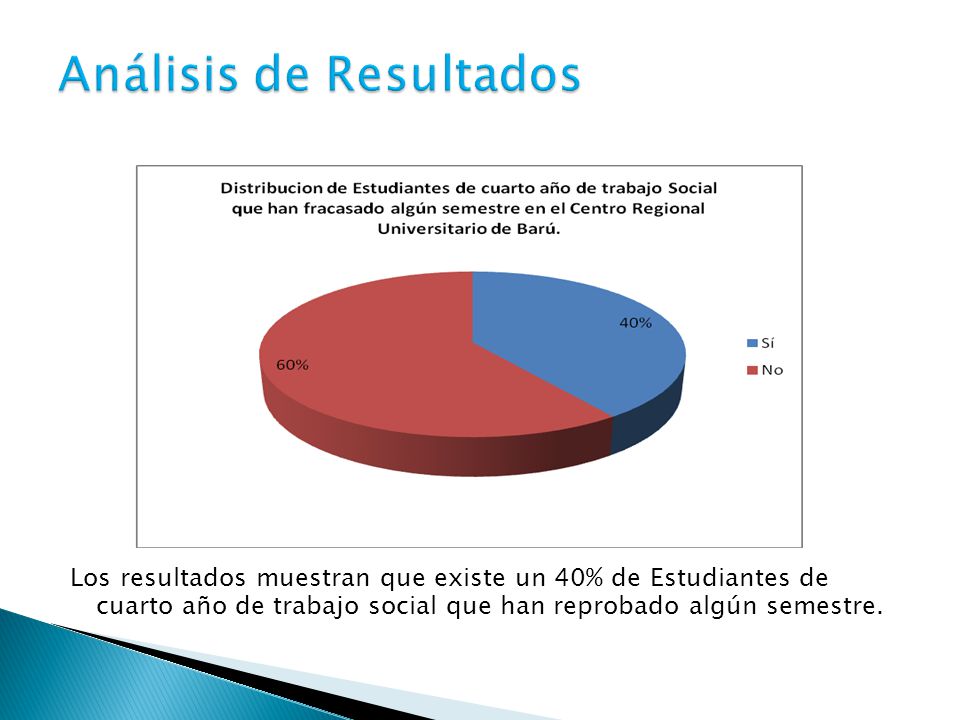 Análisis de Resultados

Distribucion de Estudiantes de cuarto año de trabajo Social que han fracasado algún semestre en el Centro Regional Universitario de Barú.

40%

60%

Sí

No

Los resultados muestran que existe un 40% de Estudiantes de cuarto año de trabajo social que han reprobado algún semestre.